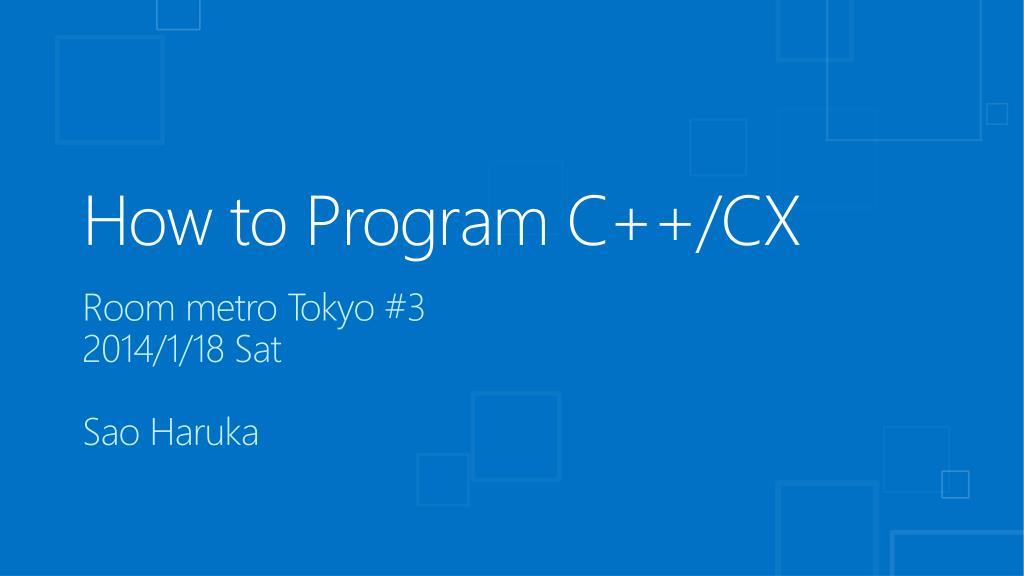 How to Program C++/CX

Room metro Tokyo #3
2014/1/18 Sat

Sao Haruka